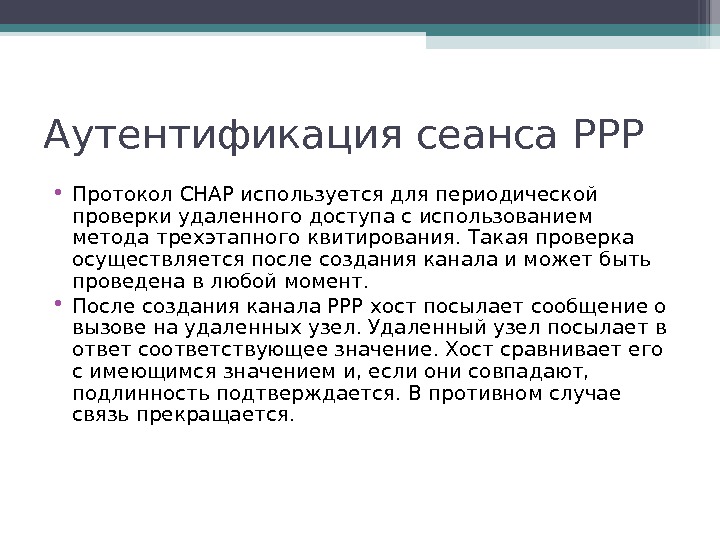 Аутентификация сеанса PPP

• Протокол CHAP используется для периодической проверки удаленного доступа с использованием метода трехэтапного квитирования. Такая проверка осуществляется после создания канала и может быть проведена в любой момент.
• После создания канала PPP хост посылает сообщение о вызове на удаленных узел. Удаленный узел посылает в ответ соответствующее значение. Хост сравнивает его с имеющимся значением и, если они совпадают, подлинность подтверждается. В противном случае связь прекращается.